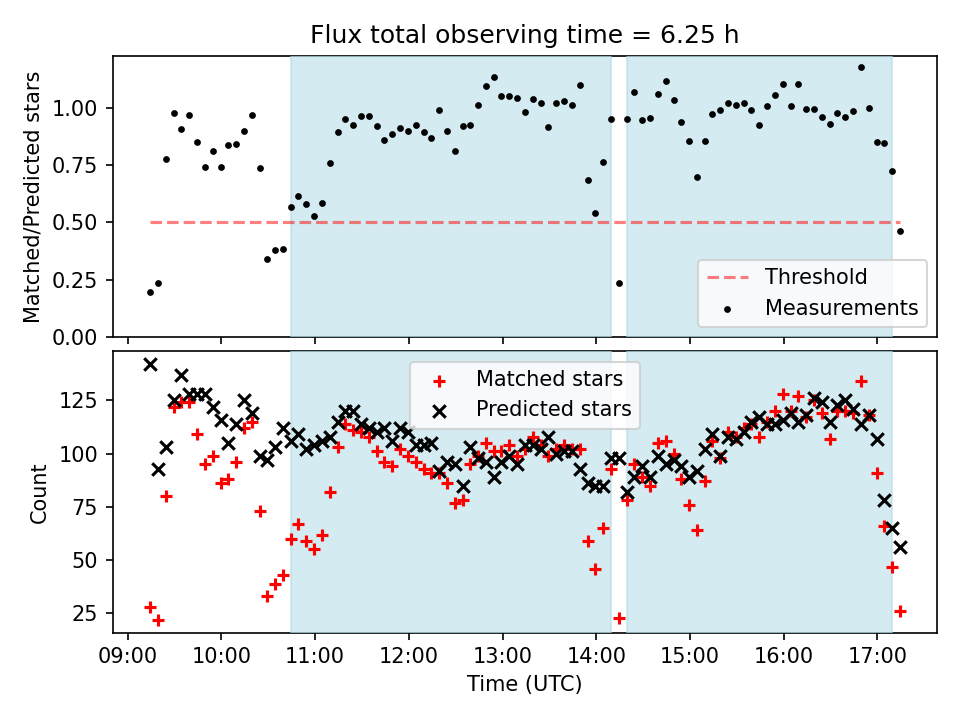 Flux total observing time = 6.25 h

Matched/Predicted stars

1.00
0.75
0.50
0.25
0.00

Threshold
Measurements

Matched stars
Predicted stars

Count

125
100
75
50
25

09:00 10:00 11:00 12:00 13:00 14:00 15:00 16:00 17:00

Time (UTC)